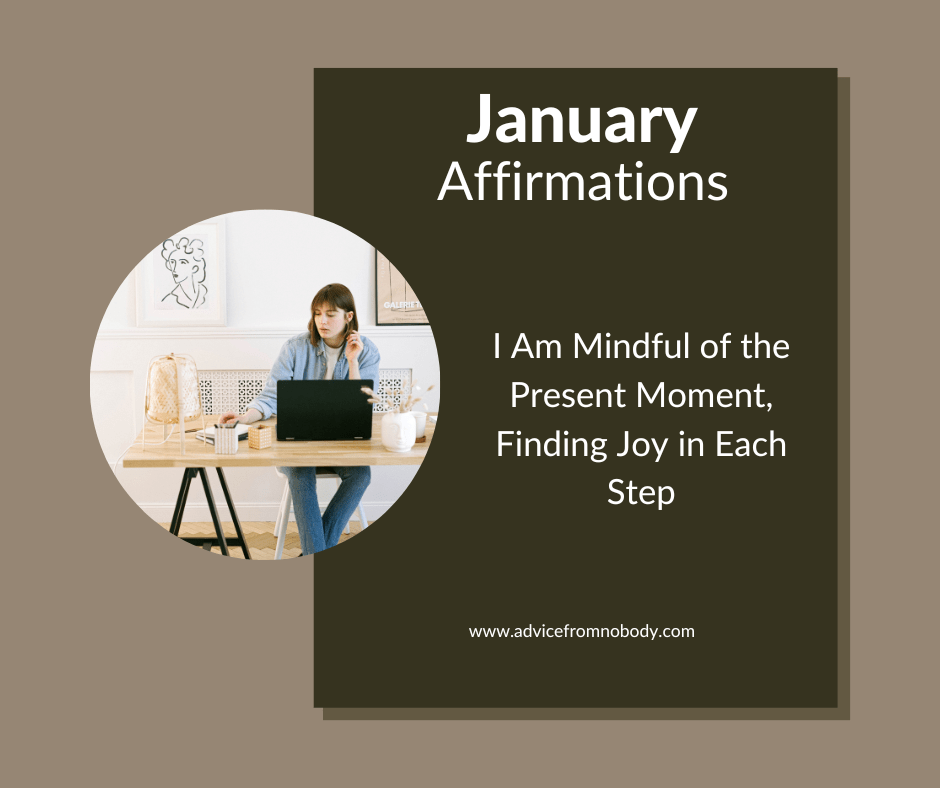 January
Affirmations

GALERIE

I Am Mindful of the Present Moment, Finding Joy in Each Step

www.advicefromnobody.com